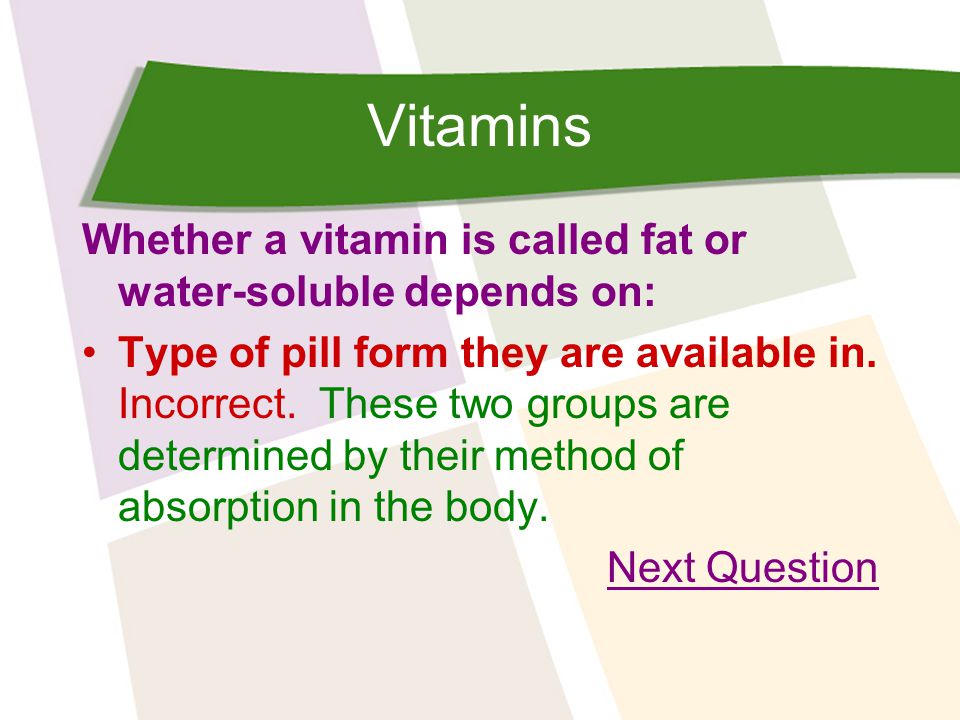 Vitamins

Whether a vitamin is called fat or water-soluble depends on:

• Type of pill form they are available in. Incorrect. These two groups are determined by their method of absorption in the body.

Next Question